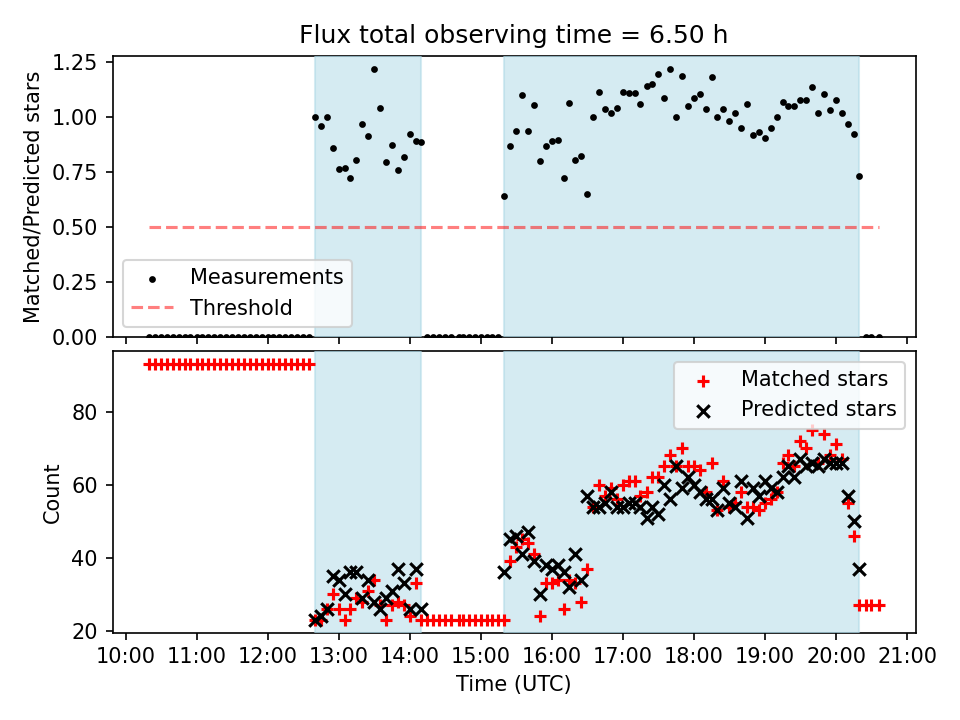 Flux total observing time = 6.50 h

Matched/Predicted stars

1.25
1.00
0.75
0.50
0.25
0.00

Measurements
Threshold

Count

80
60
40
20

Matched stars
Predicted stars

10:00 11:00 12:00 13:00 14:00 15:00 16:00 17:00 18:00 19:00 20:00 21:00

Time (UTC)